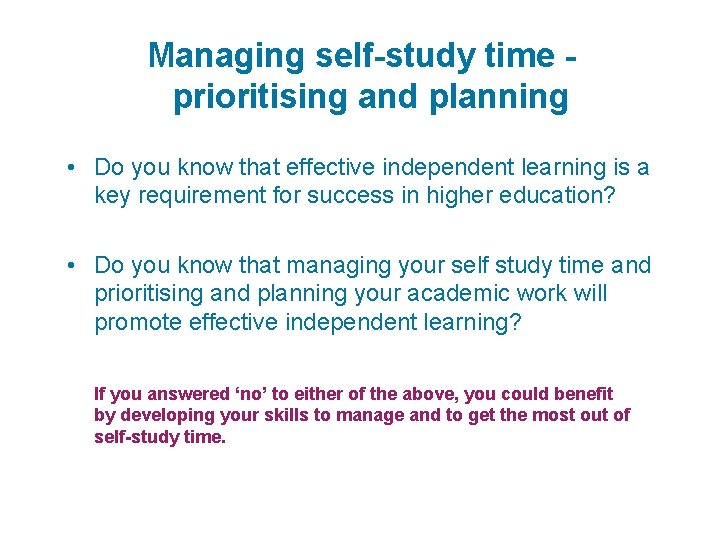 Managing self-study time - prioritising and planning

• Do you know that effective independent learning is a key requirement for success in higher education?

• Do you know that managing your self study time and prioritising and planning your academic work will promote effective independent learning?

If you answered ‘no’ to either of the above, you could benefit by developing your skills to manage and to get the most out of self-study time.